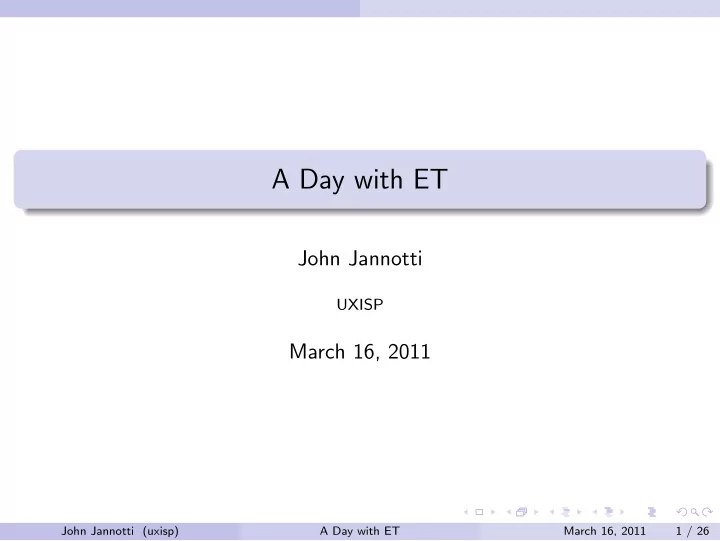 A Day with ET

John Jannotti

UXISP

March 16, 2011

John Jannotti (uxisp) A Day with ET March 16, 2011 1 / 26